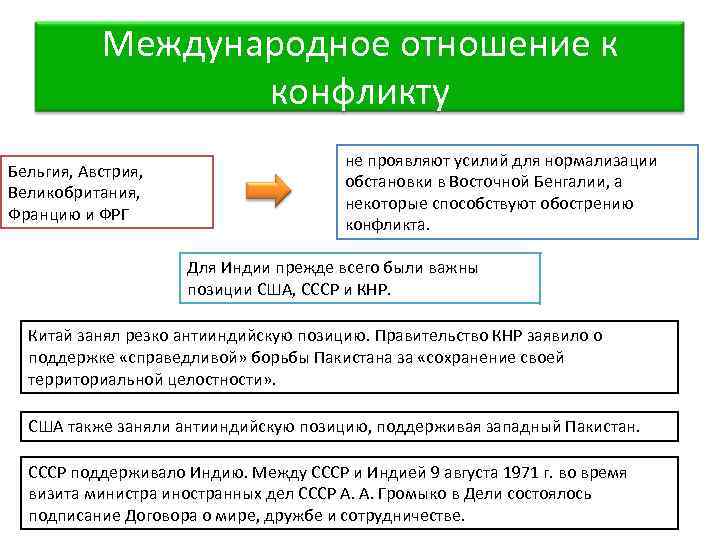 Международное отношение к конфликту

Бельгия, Австрия, Великобритания, Францию и ФРГ

не проявляют усилий для нормализации обстановки в Восточной Бенгалии, а некоторые способствуют обострению конфликта.

Для Индии прежде всего были важны позиции США, СССР и КНР.

Китай занял резко антииндийскую позицию. Правительство КНР заявило о поддержке «справедливой» борьбы Пакистана за «сохранение своей территориальной целостности».

США также заняли антииндийскую позицию, поддерживая западный Пакистан.

СССР поддерживало Индию. Между СССР и Индией 9 августа 1971 г. во время визита министра иностранных дел СССР А. А. Громыко в Дели состоялось подписание Договора о мире, дружбе и сотрудничестве.